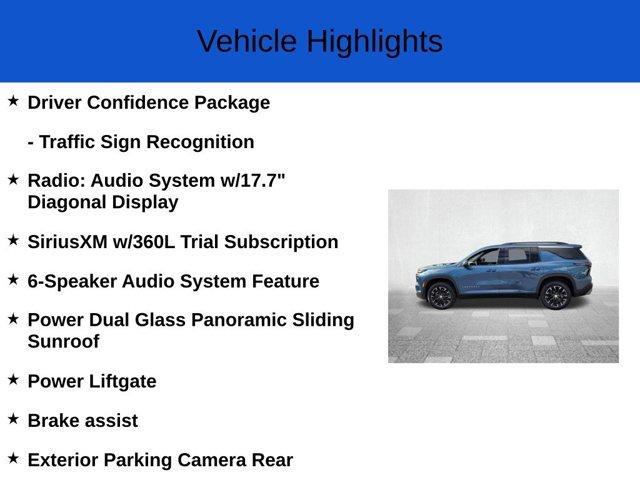 Vehicle Highlights

★ Driver Confidence Package

- Traffic Sign Recognition

★ Radio: Audio System w/17.7" Diagonal Display

★ SiriusXM w/360L Trial Subscription

★ 6-Speaker Audio System Feature

★ Power Dual Glass Panoramic Sliding Sunroof

★ Power Liftgate

★ Brake assist

★ Exterior Parking Camera Rear